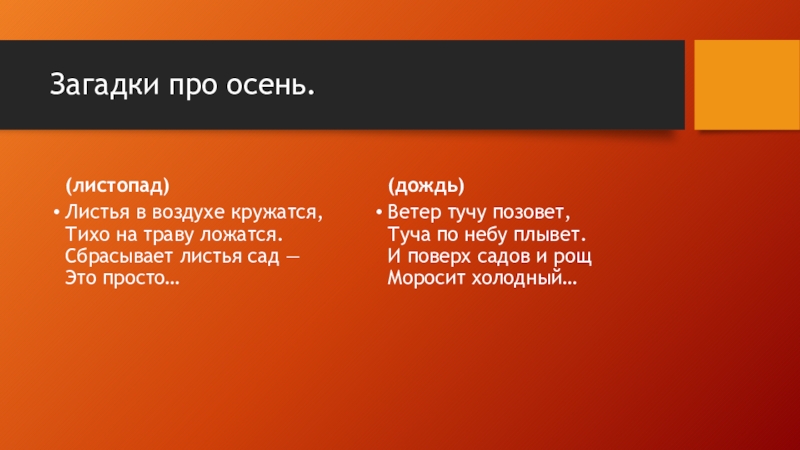 Загадки про осень.

(листопад)

• Листья в воздухе кружатся,
Тихо на траву ложатся.
Сбрасывает листья сад —
Это просто…

(дождь)

• Ветер тучу позовет,
Туча по небу плывет.
И поверх садов и рощ
Моросит холодный…